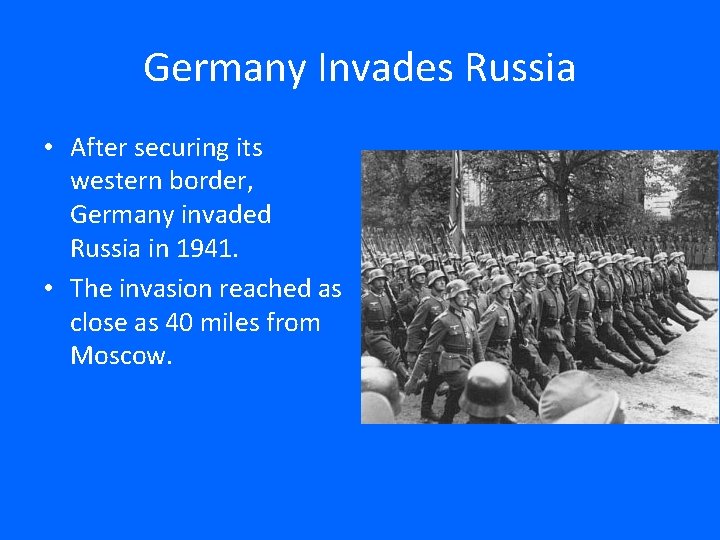 Germany Invades Russia

• After securing its western border, Germany invaded Russia in 1941.

• The invasion reached as close as 40 miles from Moscow.